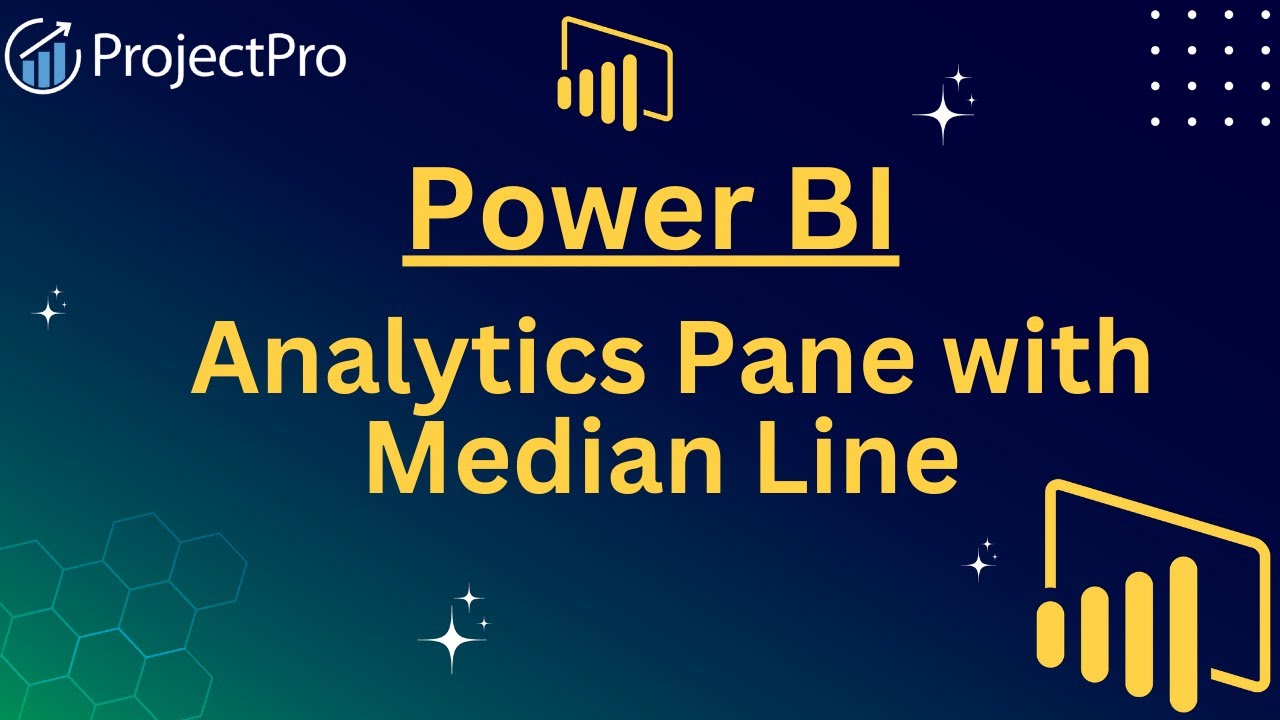 ProjectPro

Power BI

Analytics Pane with Median Line